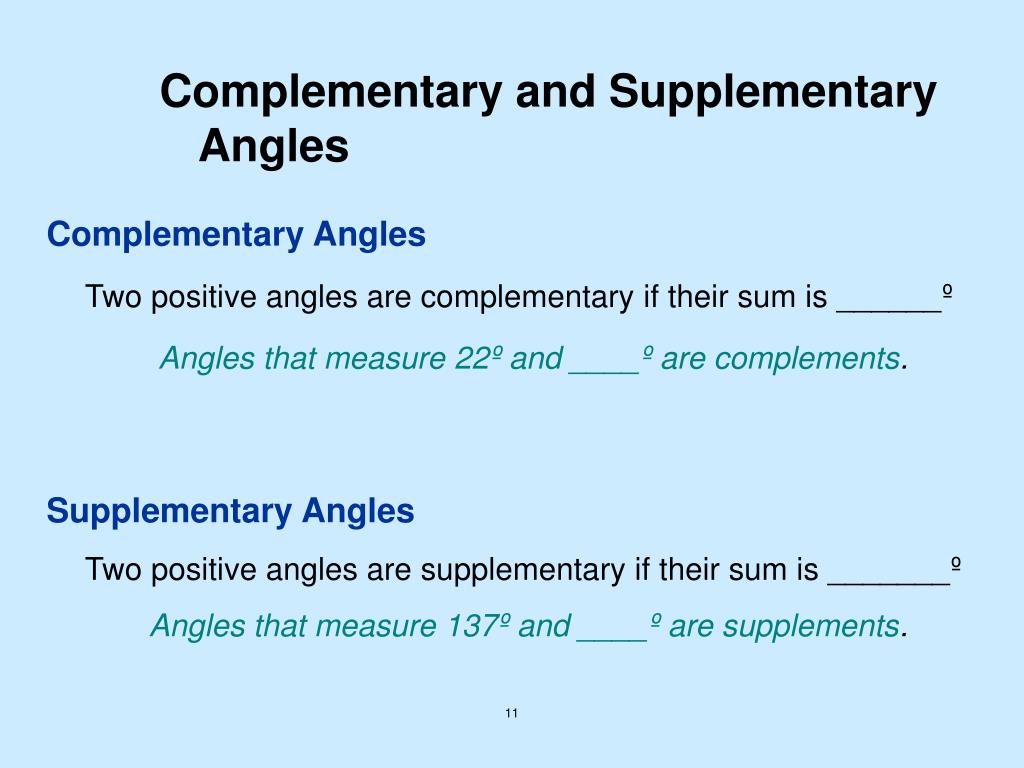 Complementary and Supplementary Angles

Complementary Angles

Two positive angles are complementary if their sum is ______º

Angles that measure 22º and ____º are complements.

Supplementary Angles

Two positive angles are supplementary if their sum is _______º

Angles that measure 137º and ____º are supplements.

11